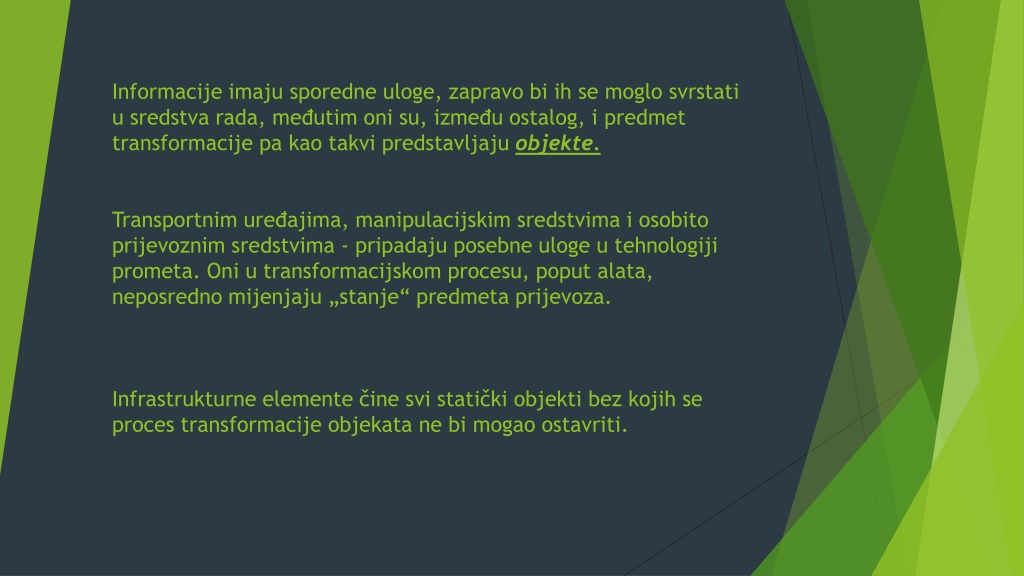 Informacije imaju sporedne uloge, zapravo bi ih se moglo svrstati u sredstva rada, međutim oni su, između ostalog, i predmet transformacije pa kao takvi predstavljaju objekte.

Transportnim uređajima, manipulacijskim sredstvima i osobito prijevoznim sredstvima - pripadaju posebne uloge u tehnologiji prometa. Oni u transformacijskom procesu, poput alata, neposredno mijenjaju „stanje“ predmeta prijevoza.

Infrastrukturne elemente čine svi statički objekti bez kojih se proces transformacije objekata ne bi mogao ostavriti.